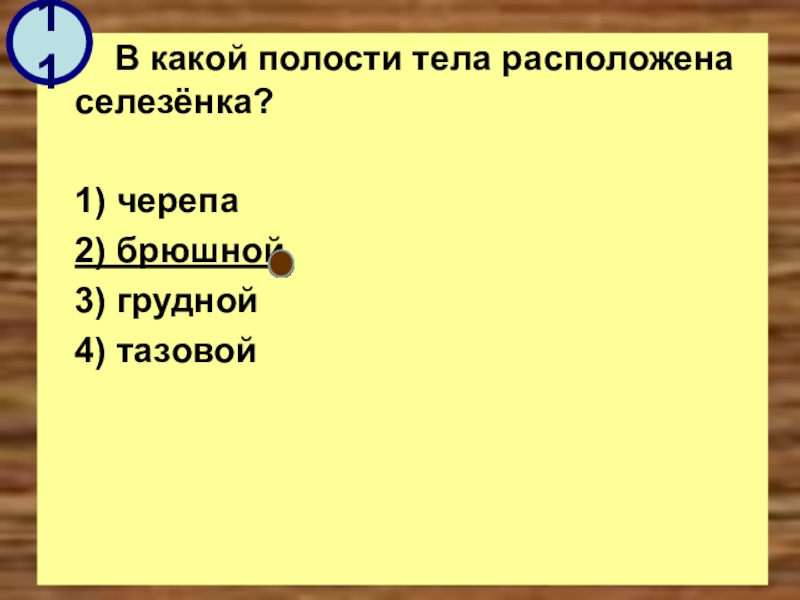 11

В какой полости тела расположена селезёнка?

1) черепа
2) брюшной
3) грудной
4) тазовой